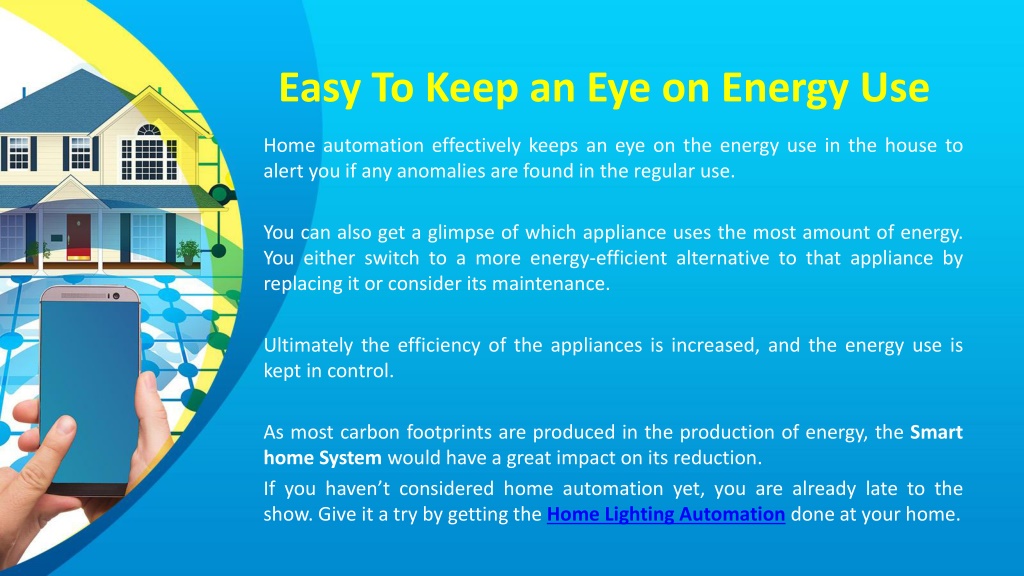 Easy To Keep an Eye on Energy Use

Home automation effectively keeps an eye on the energy use in the house to alert you if any anomalies are found in the regular use.

You can also get a glimpse of which appliance uses the most amount of energy. You either switch to a more energy-efficient alternative to that appliance by replacing it or consider its maintenance.

Ultimately the efficiency of the appliances is increased, and the energy use is kept in control.

As most carbon footprints are produced in the production of energy, the Smart home System would have a great impact on its reduction.

If you haven't considered home automation yet, you are already late to the show. Give it a try by getting the Home Lighting Automation done at your home.